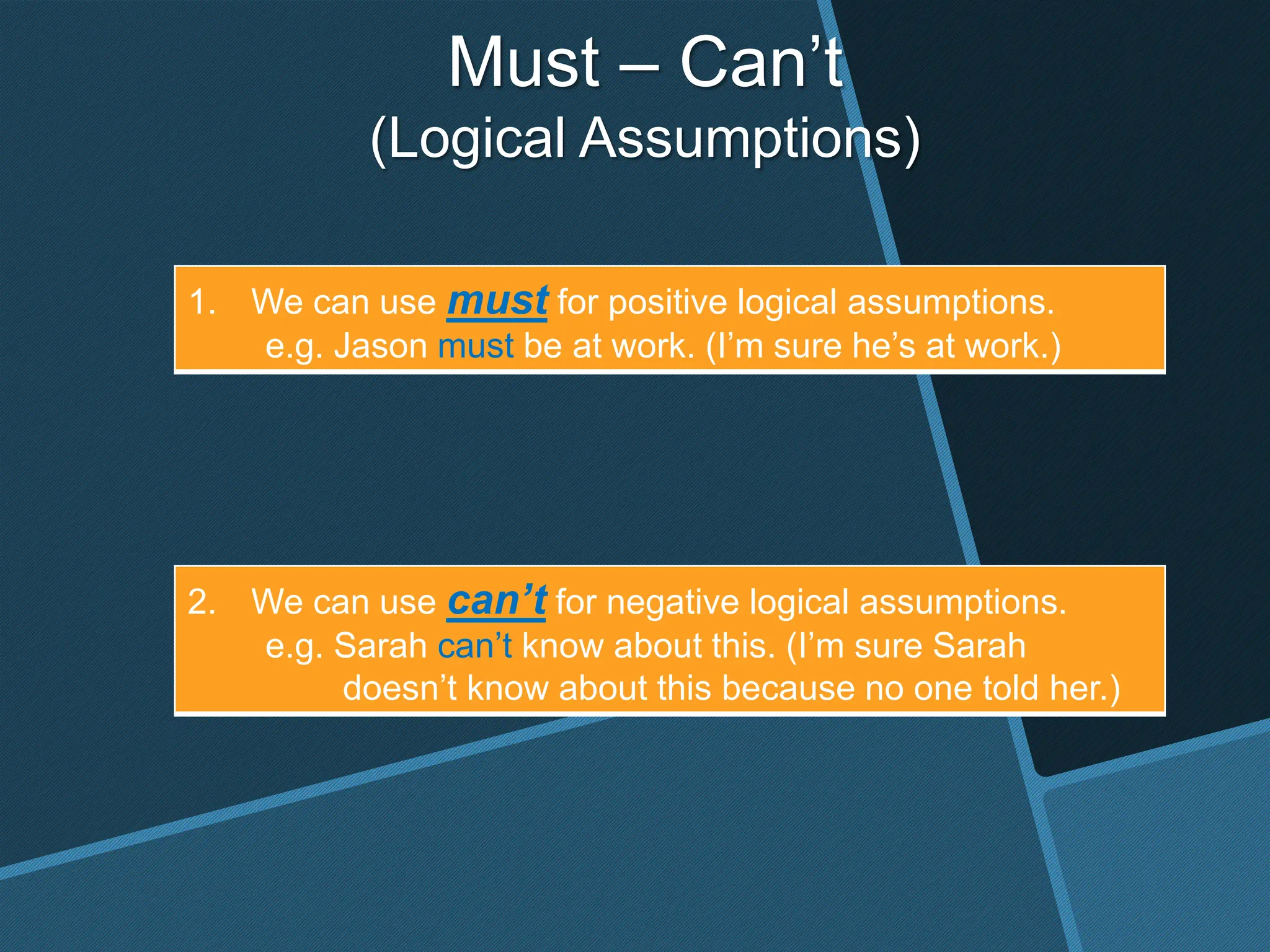 Must – Can’t
(Logical Assumptions)

1. We can use must for positive logical assumptions.
e.g. Jason must be at work. (I’m sure he’s at work.)

2. We can use can’t for negative logical assumptions.
e.g. Sarah can’t know about this. (I’m sure Sarah doesn’t know about this because no one told her.)